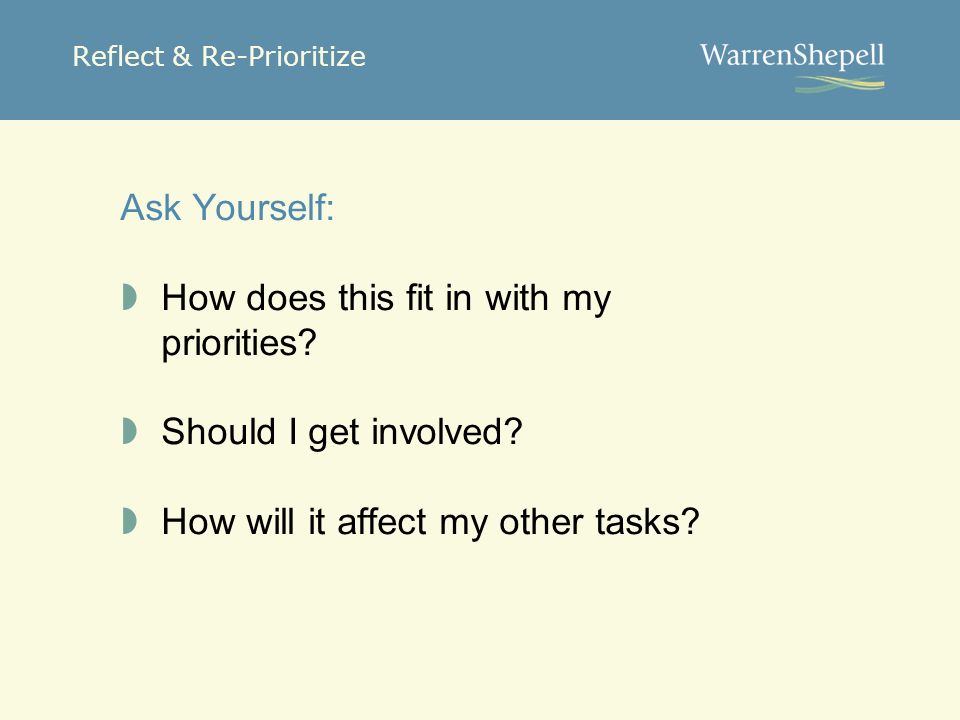 Reflect & Re-Prioritize

WarrenShepell

Ask Yourself:

How does this fit in with my priorities?

Should I get involved?

How will it affect my other tasks?